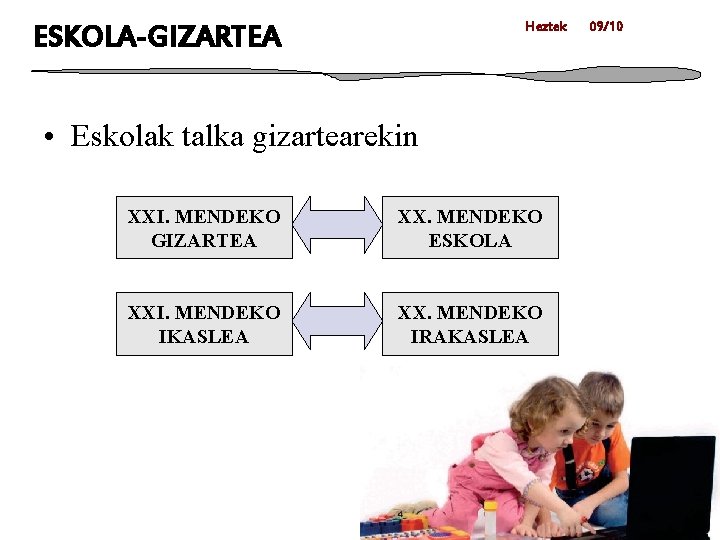 ESKOLA-GIZARTEA

Heztek 09/10

• Eskolak talka gizartearekin

XXI. MENDEKO GIZARTEA

XX. MENDEKO ESKOLA

XXI. MENDEKO IKASLEA

XX. MENDEKO IRAKASLEA